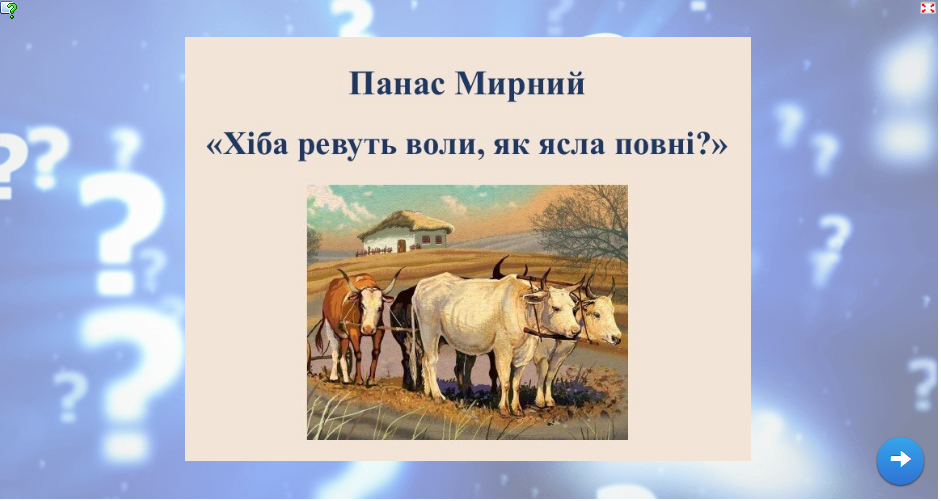 Панас Мирний

«Хіба ревуть воли, як ясла повні?»